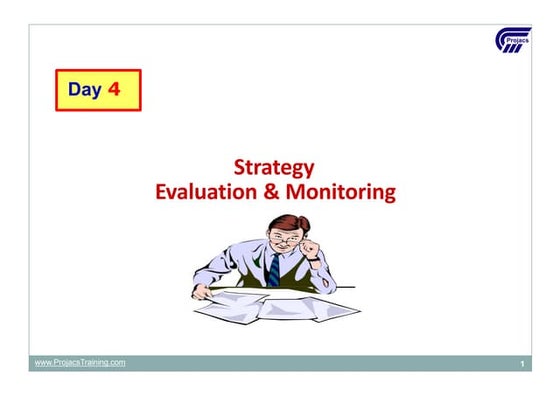 Projacs

Day 4

Strategy
Evaluation & Monitoring

www.ProjacsTraining.com

1